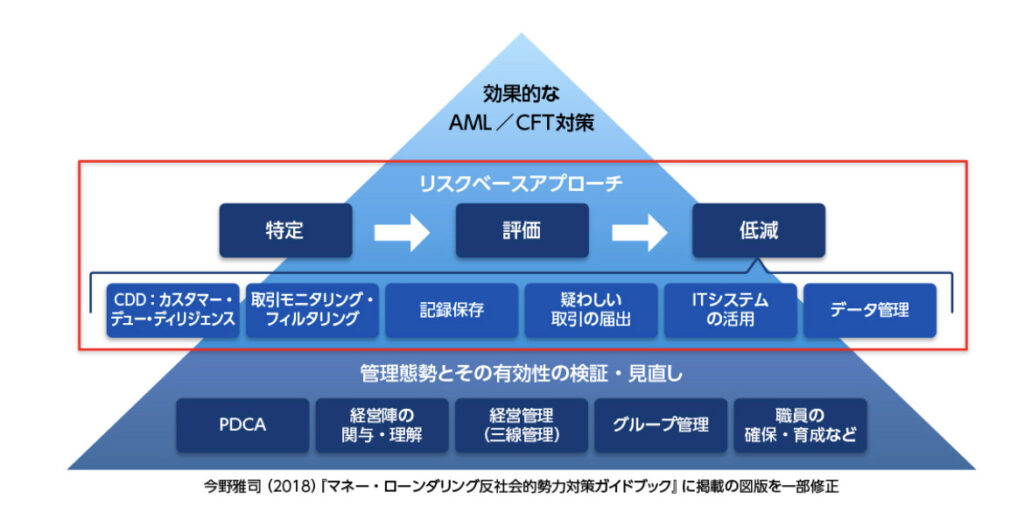 効果的な
AML／CFT対策

リスクベースアプローチ

特定

評価

低減

CDD：カスタマー・デュー・ディリジェンス

取引モニタリング・フィルタリング

記録保存

疑わしい取引の届出

ITシステムの活用

データ管理

管理態勢とその有効性の検証・見直し

PDCA

経営陣の関与・理解

経営管理（三線管理）

グループ管理

職員の確保・育成など

今野雅司（2018）『マネー・ローンダリング反社会的勢力対策ガイドブック』に掲載の図版を一部修正